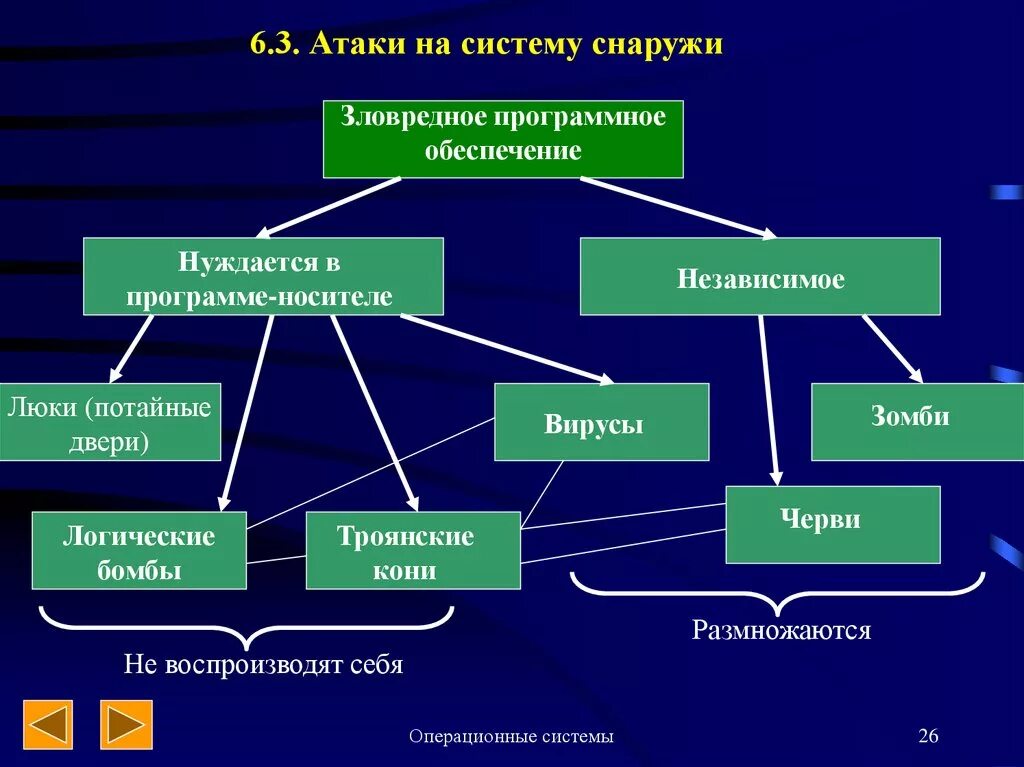 6.3. Атаки на систему снаружи

Зловредное программное обеспечение

Нуждается в программе-носителе

Независимое

Люки (потайные двери)

Вирусы

Зомби

Логические бомбы

Троянские кони

Черви

Не воспроизводят себя

Размножаются

Операционные системы

26